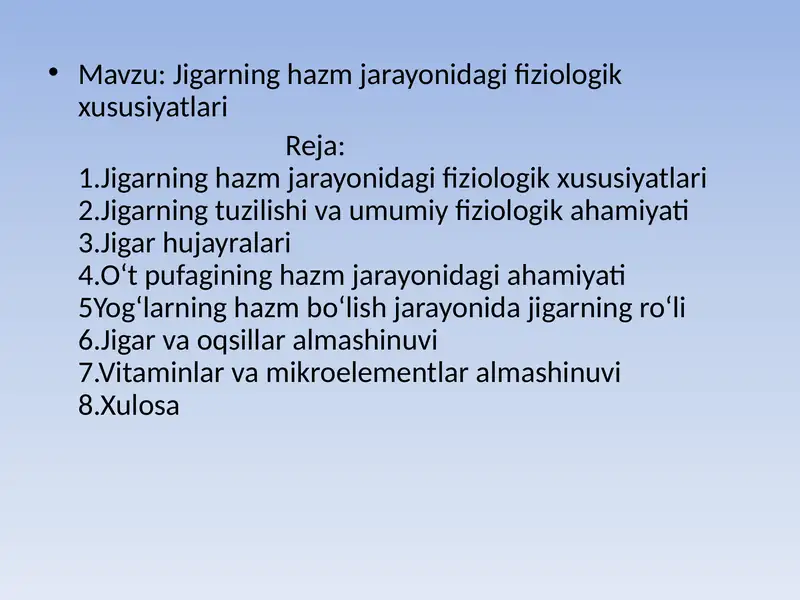 • Mavzu: Jigarning hazm jarayonidagi fiziologik xususiyatlari

Reja:
1.Jigarning hazm jarayonidagi fiziologik xususiyatlari
2.Jigarning tuzilishi va umumiy fiziologik ahamiyati
3.Jigar hujayralari
4.O‘t pufagining hazm jarayonidagi ahamiyati
5Yog‘larning hazm bo‘lish jarayonida jigarning ro‘li
6.Jigar va oqsillar almashinuvi
7.Vitaminlar va mikroelementlar almashinuvi
8.Xulosa